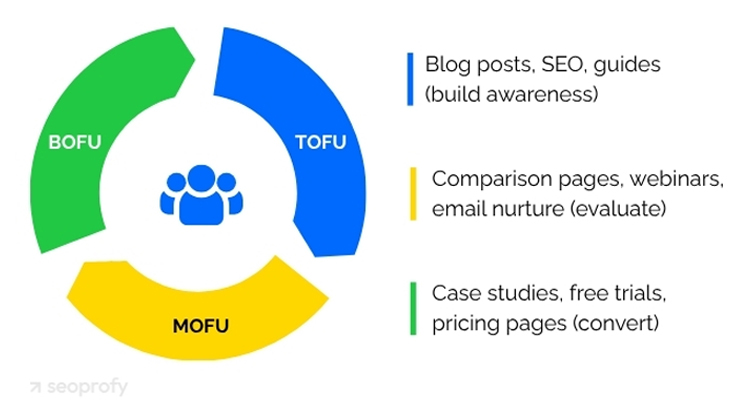 BOFU

TOFU

MOFU

Blog posts, SEO, guides (build awareness)

Comparison pages, webinars, email nurture (evaluate)

Case studies, free trials, pricing pages (convert)

seoprofy